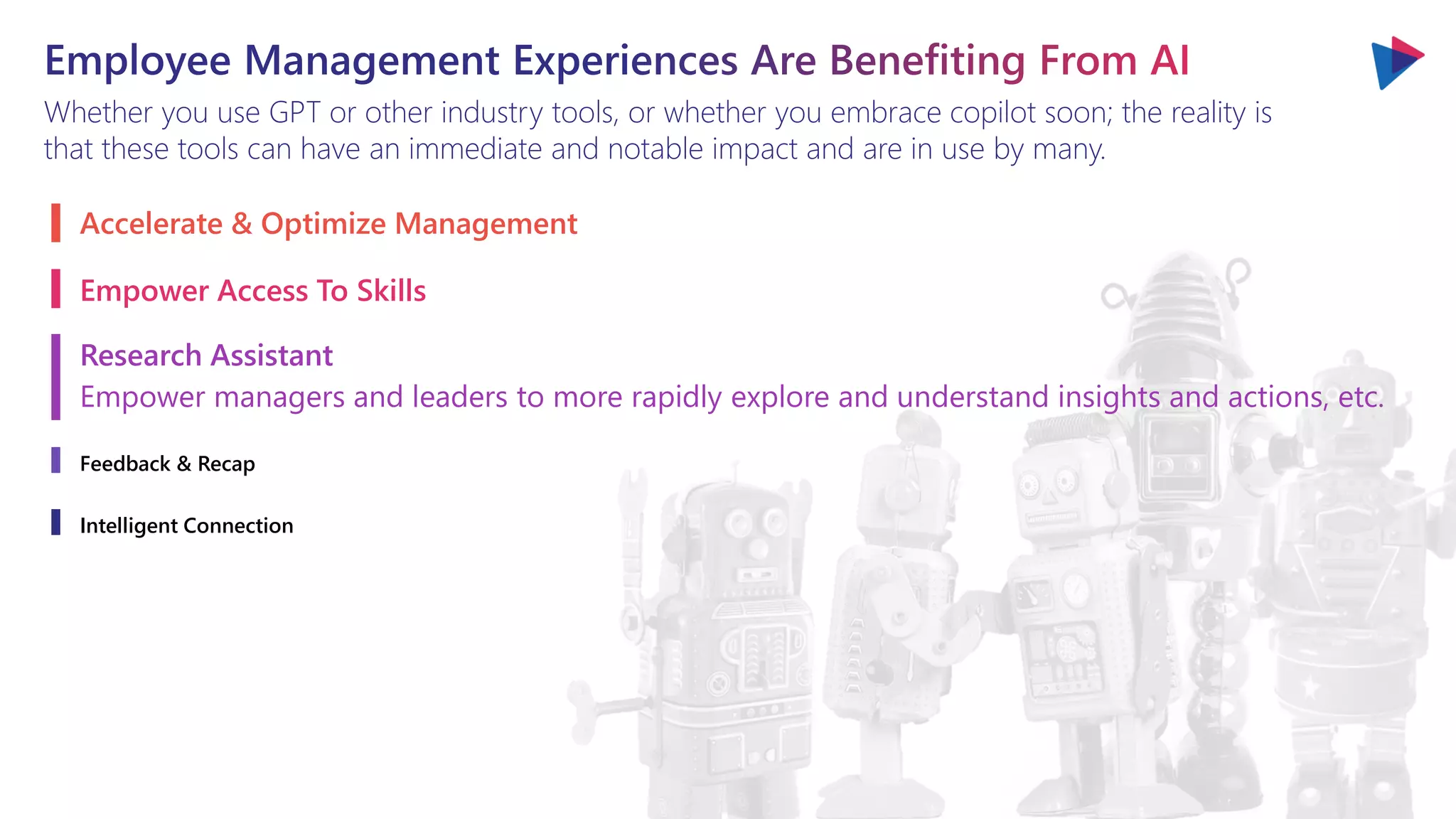 Employee Management Experiences Are Benefiting From AI

Whether you use GPT or other industry tools, or whether you embrace copilot soon; the reality is that these tools can have an immediate and notable impact and are in use by many.

Accelerate & Optimize Management

Empower Access To Skills

Research Assistant
Empower managers and leaders to more rapidly explore and understand insights and actions, etc.

Feedback & Recap

Intelligent Connection